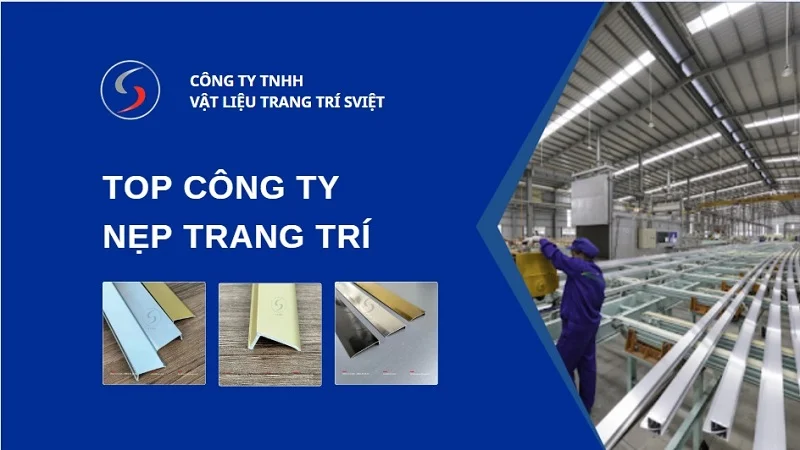 CÔNG TY TNHH
VẬT LIỆU TRANG TRÍ SVIỆT

TOP CÔNG TY
NẸP TRANG TRÍ